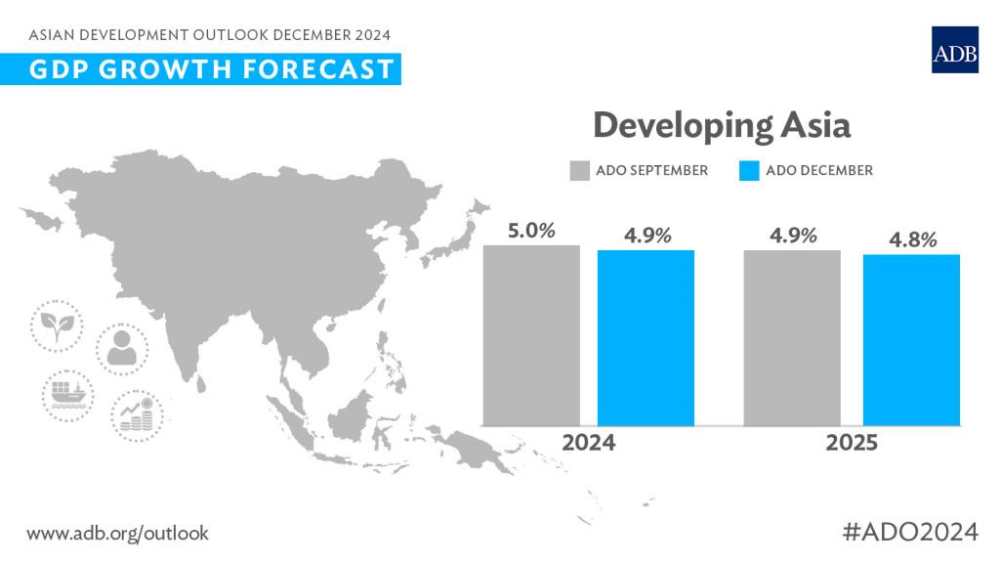 ASIAN DEVELOPMENT OUTLOOK DECEMBER 2024

GDP GROWTH FORECAST

ADB

Developing Asia

ADO SEPTEMBER ADO DECEMBER

5.0% 4.9% 4.9% 4.8%

2024 2025

www.adb.org/outlook

#ADO2024